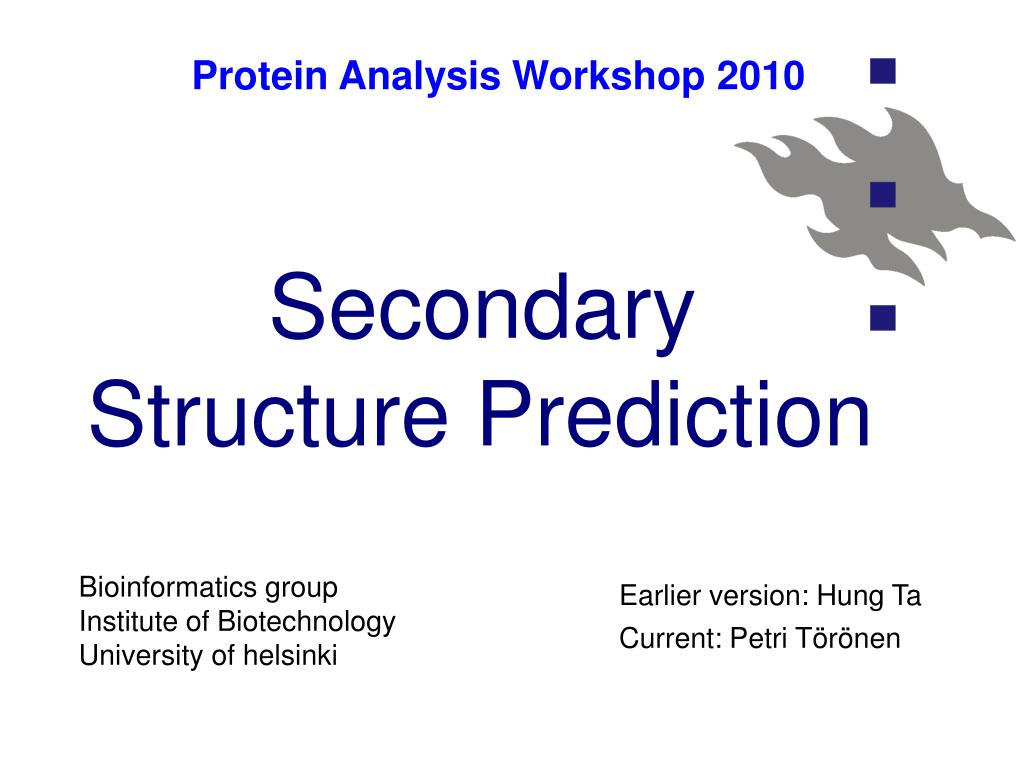 Protein Analysis Workshop 2010

Secondary Structure Prediction

Bioinformatics group
Institute of Biotechnology
University of helsinki

Earlier version: Hung Ta
Current: Petri Törönen